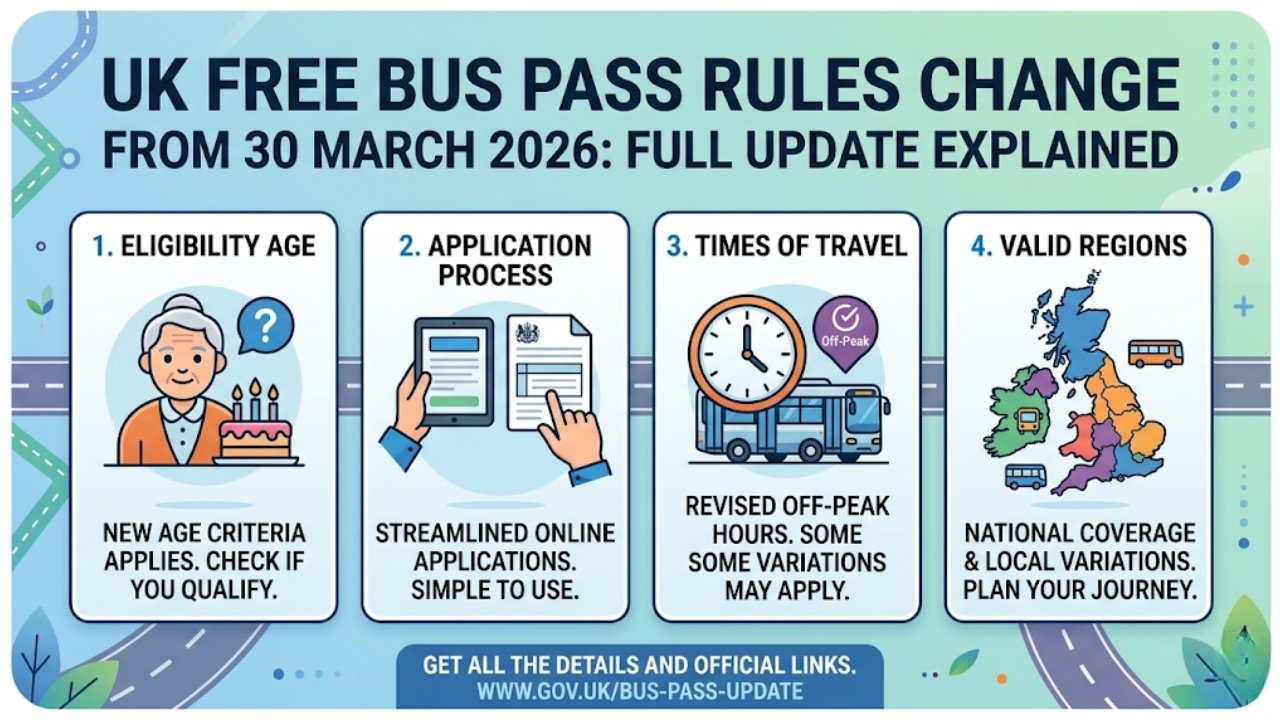 UK FREE BUS PASS RULES CHANGE FROM 30 MARCH 2026: FULL UPDATE EXPLAINED

1. ELIGIBILITY AGE

NEW AGE CRITERIA APPLIES. CHECK IF YOU QUALIFY.

2. APPLICATION PROCESS

STREAMLINED ONLINE APPLICATIONS. SIMPLE TO USE.

3. TIMES OF TRAVEL

Off-Peak

REVISED OFF-PEAK HOURS. SOME SOME VARIATIONS MAY APPLY.

4. VALID REGIONS

NATIONAL COVERAGE & LOCAL VARIATIONS. PLAN YOUR JOURNEY.

GET ALL THE DETAILS AND OFFICIAL LINKS.
WWW.GOV.UK/BUS-PASS-UPDATE